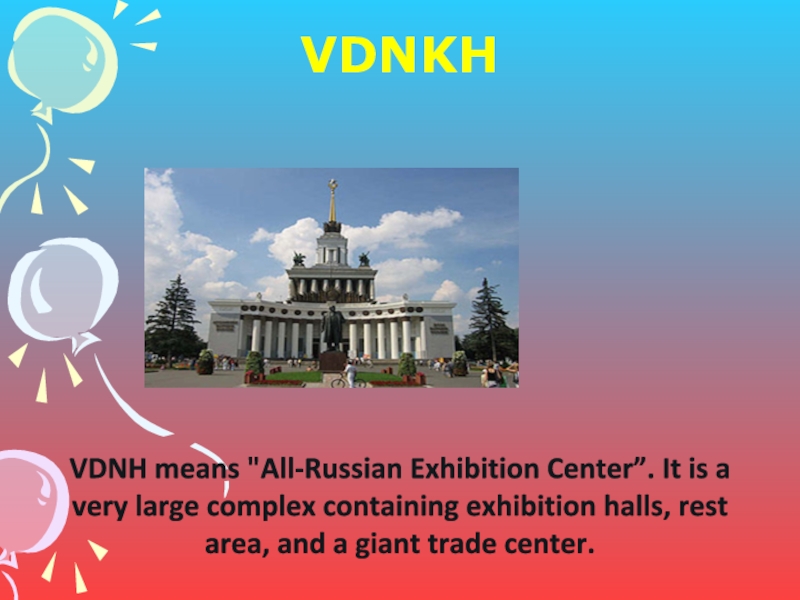 VDNKH

VDNH means "All-Russian Exhibition Center”. It is a very large complex containing exhibition halls, rest area, and a giant trade center.